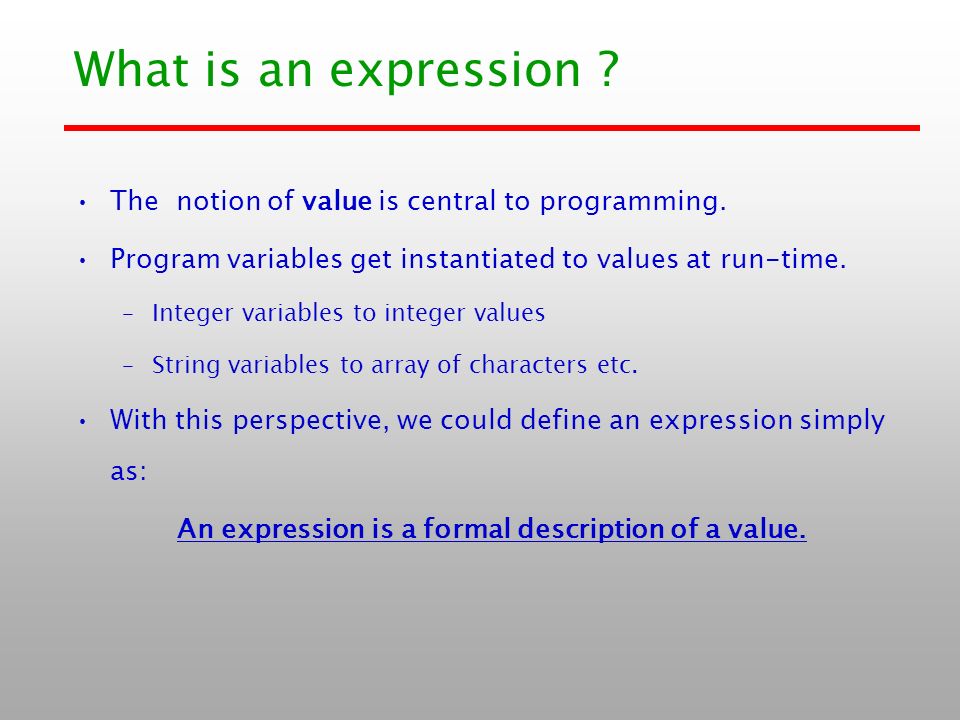 What is an expression ?

• The notion of value is central to programming.

• Program variables get instantiated to values at run-time.

– Integer variables to integer values

– String variables to array of characters etc.

• With this perspective, we could define an expression simply as:

An expression is a formal description of a value.